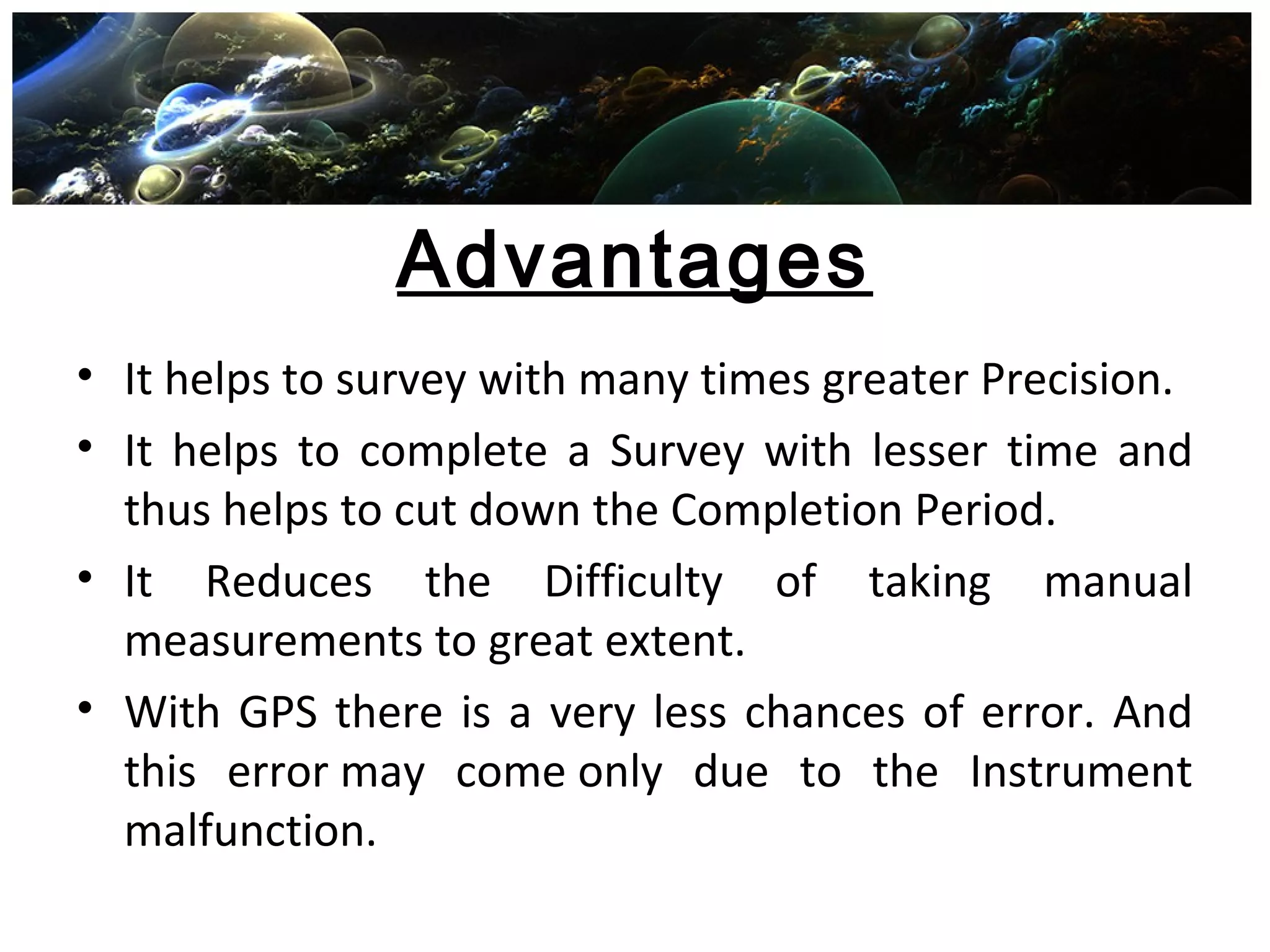 Advantages

• It helps to survey with many times greater Precision.
• It helps to complete a Survey with lesser time and thus helps to cut down the Completion Period.
• It Reduces the Difficulty of taking manual measurements to great extent.
• With GPS there is a very less chances of error. And this error may come only due to the Instrument malfunction.